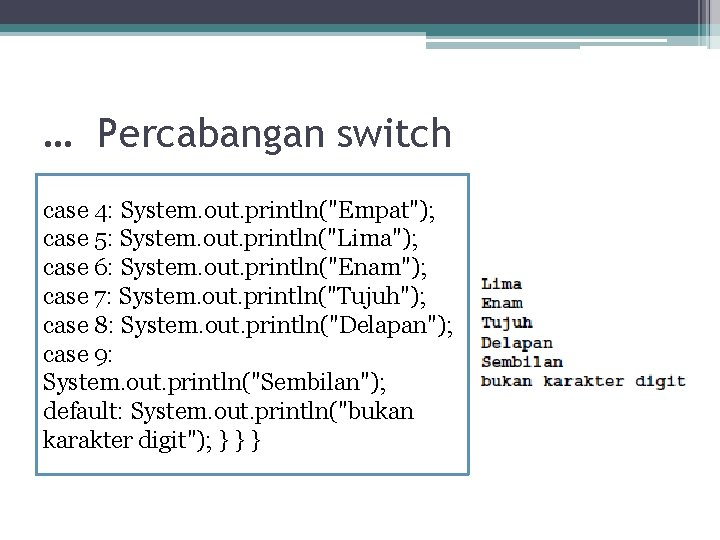 … Percabangan switch

case 4: System.out.println("Empat");
case 5: System.out.println("Lima");
case 6: System.out.println("Enam");
case 7: System.out.println("Tujuh");
case 8: System.out.println("Delapan");
case 9:
System.out.println("Sembilan");
default: System.out.println("bukan karakter digit"); } } }

Lima
Enam
Tujuh
Delapan
Sembilan
bukan karakter digit